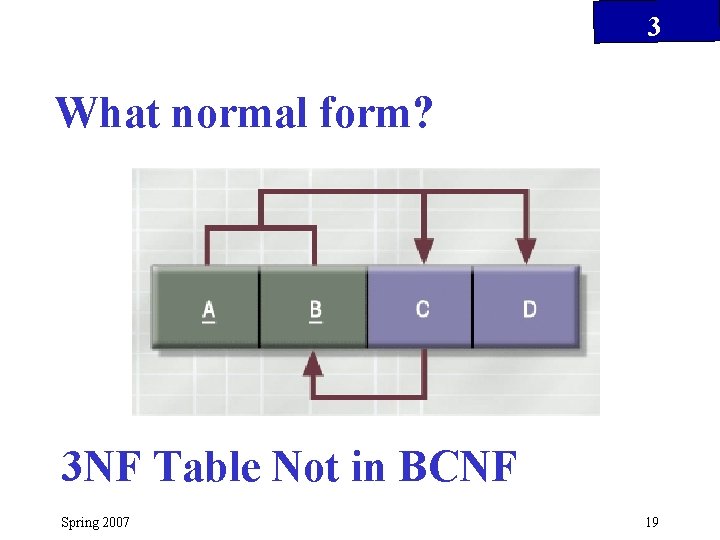 3

What normal form?

A B C D

3NF Table Not in BCNF

Spring 2007

19